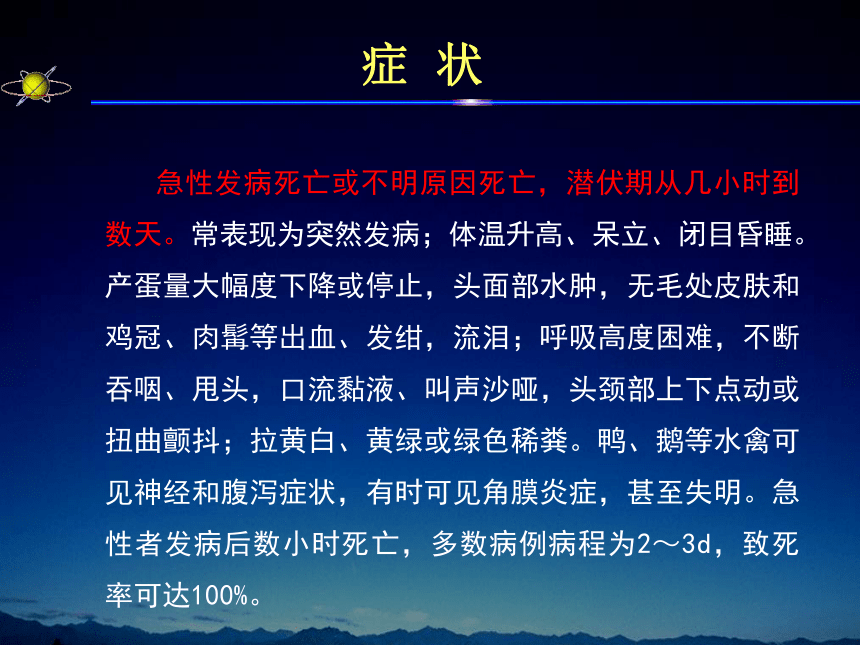 症 状

急性发病死亡或不明原因死亡，潜伏期从几小时到数天。常表现为突然发病；体温升高、呆立、闭目昏睡。产蛋量大幅度下降或停止，头面部水肿，无毛处皮肤和鸡冠、肉髯等出血、发绀，流泪；呼吸高度困难，不断吞咽、甩头，口流黏液、叫声沙哑，头颈部上下点动或扭曲颤抖；拉黄白、黄绿或绿色稀粪。鸭、鹅等水禽可见神经和腹泻症状，有时可见角膜炎症，甚至失明。急性者发病后数小时死亡，多数病例病程为2～3d，致死率可达100%。